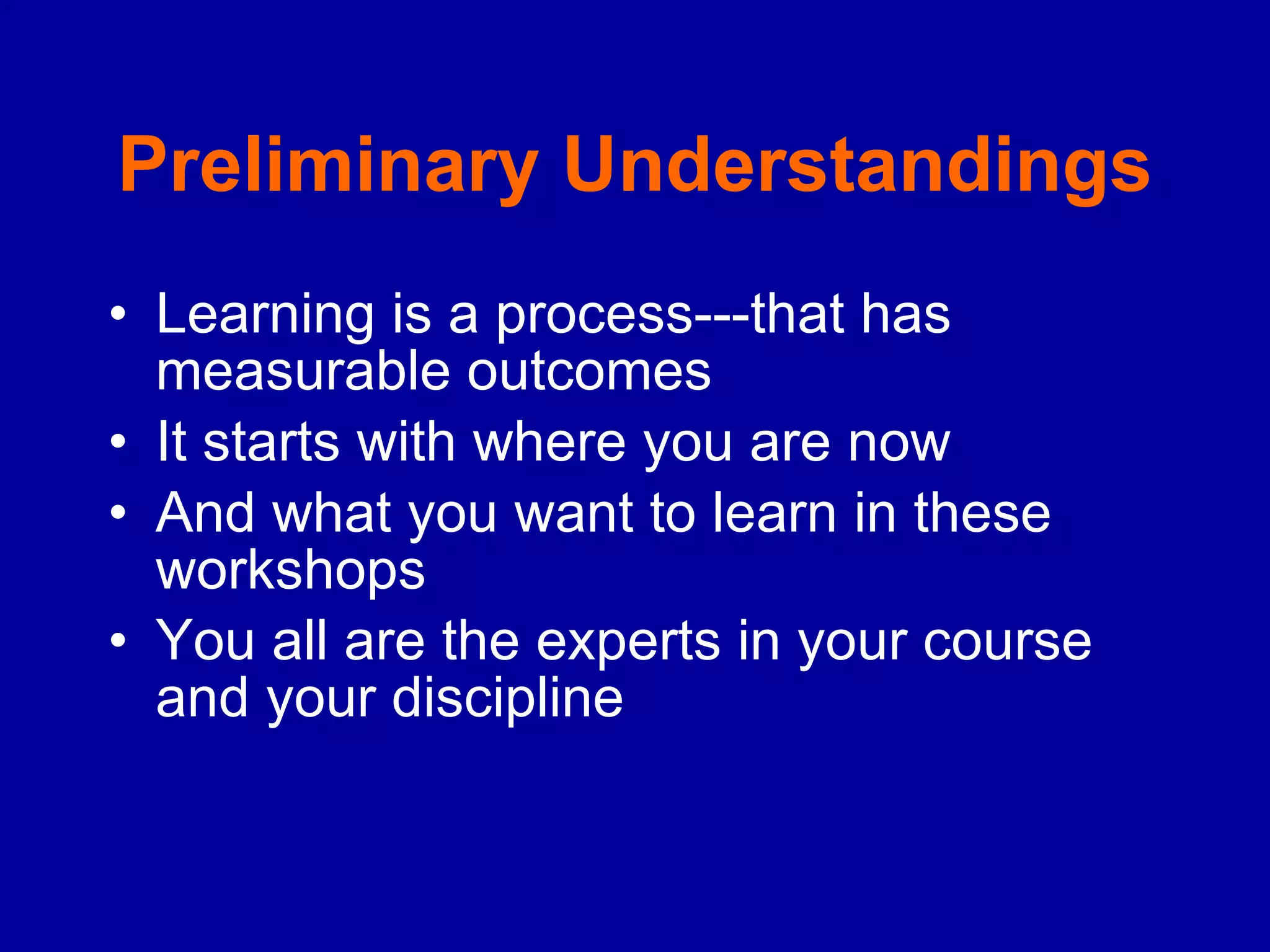 Preliminary Understandings

• Learning is a process---that has measurable outcomes
• It starts with where you are now
• And what you want to learn in these workshops
• You all are the experts in your course and your discipline